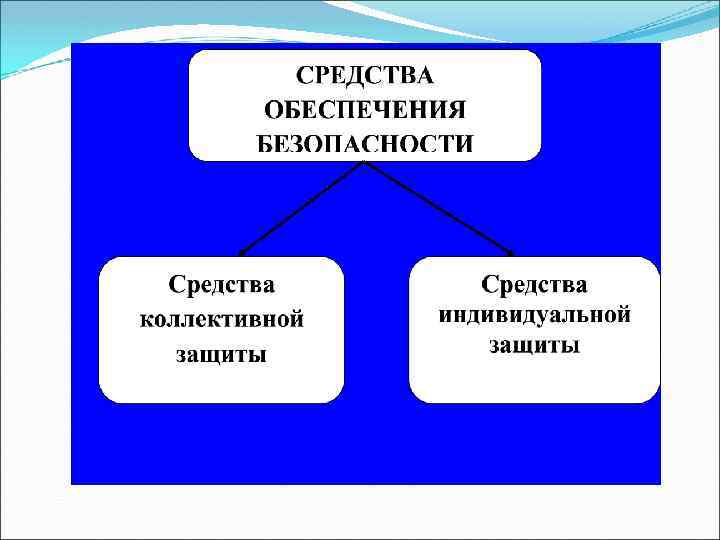 СРЕДСТВА ОБЕСПЕЧЕНИЯ БЕЗОПАСНОСТИ

Средства коллективной защиты

Средства индивидуальной защиты